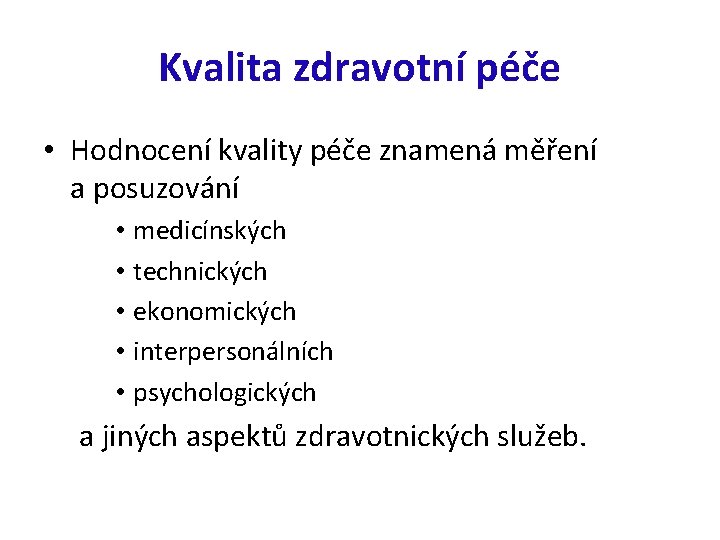 Kvalita zdravotní péče

• Hodnocení kvality péče znamená měření a posuzování

• medicínských
• technických
• ekonomických
• interpersonálních
• psychologických

a jiných aspektů zdravotnických služeb.